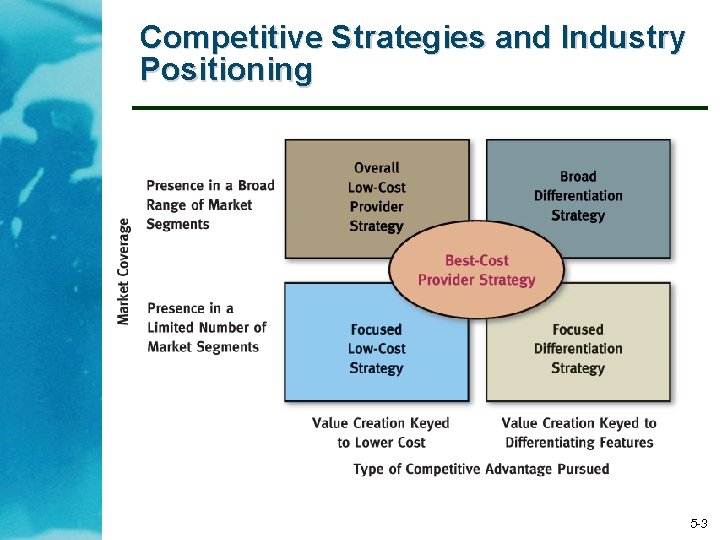 Competitive Strategies and Industry Positioning

Market Coverage

Presence in a Broad Range of Market Segments

Presence in a Limited Number of Market Segments

Overall Low-Cost Provider Strategy

Broad Differentiation Strategy

Best-Cost Provider Strategy

Focused Low-Cost Strategy

Focused Differentiation Strategy

Value Creation Keyed to Lower Cost

Value Creation Keyed to Differentiating Features

Type of Competitive Advantage Pursued

5-3